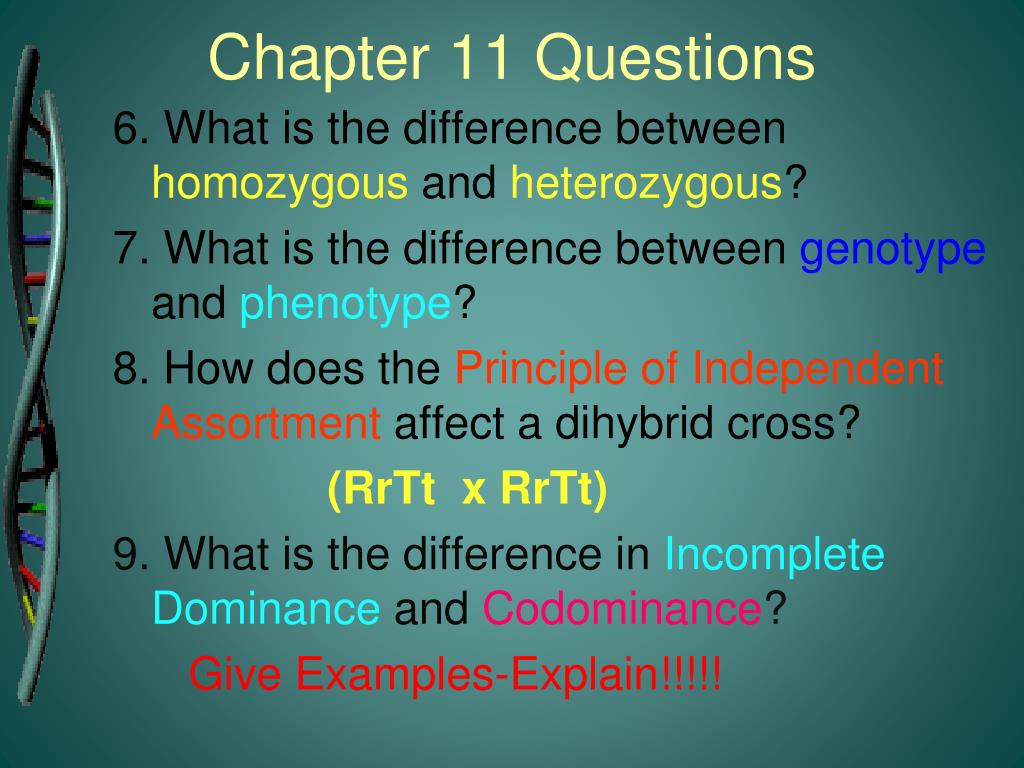 Chapter 11 Questions

6. What is the difference between homozygous and heterozygous?

7. What is the difference between genotype and phenotype?

8. How does the Principle of Independent Assortment affect a dihybrid cross?

(RrTt x RrTt)

9. What is the difference in Incomplete Dominance and Codominance?

Give Examples-Explain!!!!!